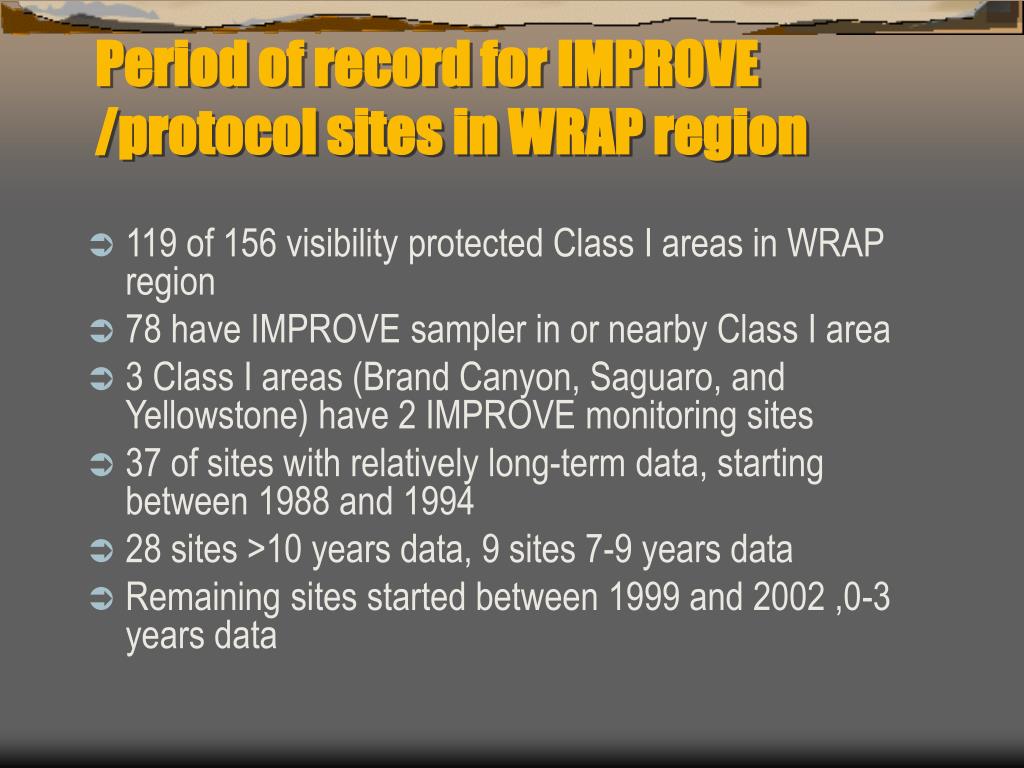 Period of record for IMPROVE /protocol sites in WRAP region

➲ 119 of 156 visibility protected Class I areas in WRAP region
➲ 78 have IMPROVE sampler in or nearby Class I area
➲ 3 Class I areas (Brand Canyon, Saguaro, and Yellowstone) have 2 IMPROVE monitoring sites
➲ 37 of sites with relatively long-term data, starting between 1988 and 1994
➲ 28 sites >10 years data, 9 sites 7-9 years data
➲ Remaining sites started between 1999 and 2002 ,0-3 years data